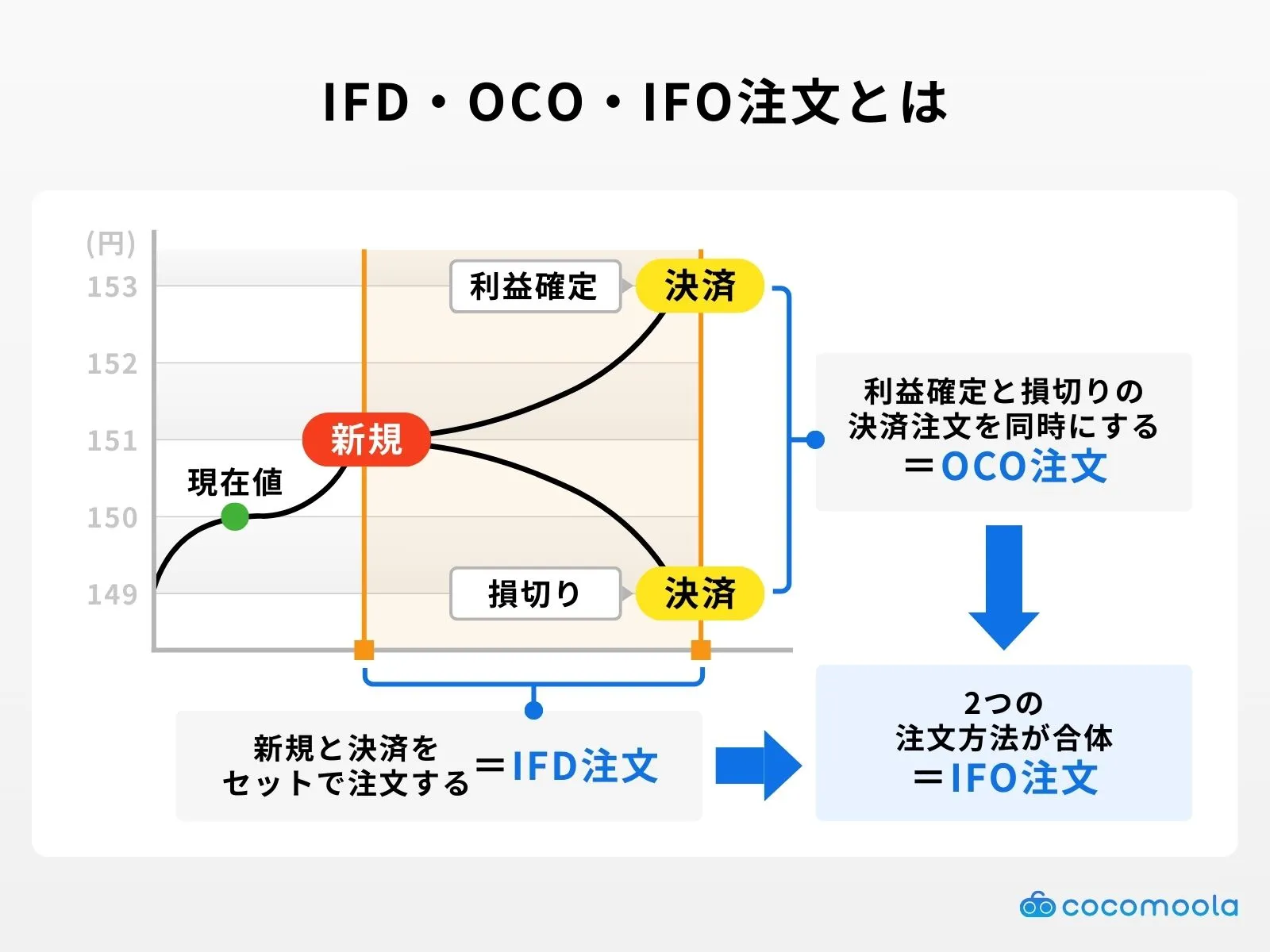 IFD・OCO・IFO注文とは

(円)
153
152
151
150
149

利益確定
決済
新規
現在値
損切り
決済

利益確定と損切りの決済注文を同時にする
＝OCO注文

新規と決済をセットで注文する＝IFD注文

2つの注文方法が合体
＝IFO注文

cocomoola